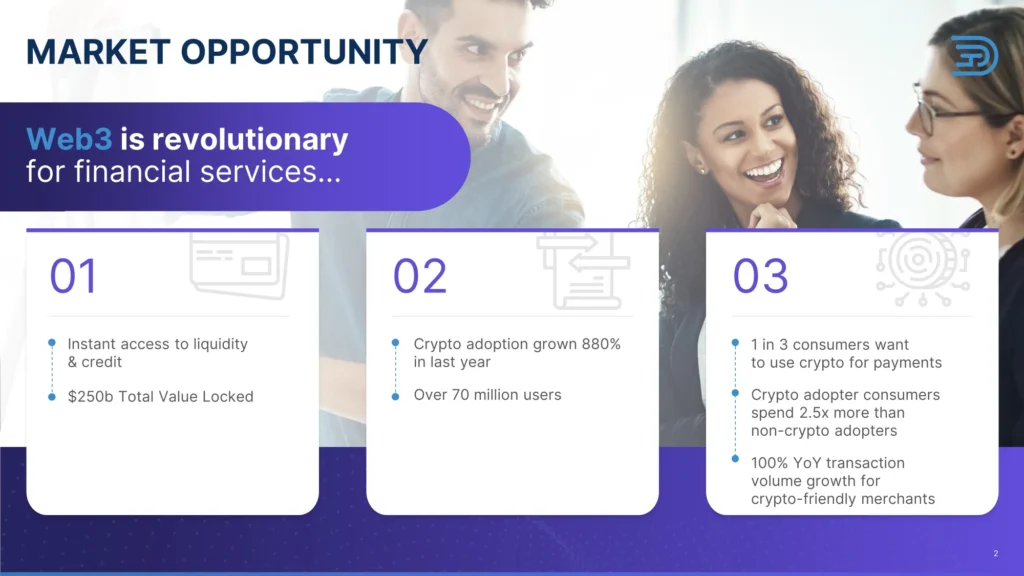 MARKET OPPORTUNITY

Web3 is revolutionary for financial services...

01

Instant access to liquidity & credit

$250b Total Value Locked

02

Crypto adoption grown 880% in last year

Over 70 million users

03

1 in 3 consumers want to use crypto for payments

Crypto adopter consumers spend 2.5x more than non-crypto adopters

100% YoY transaction volume growth for crypto-friendly merchants

2